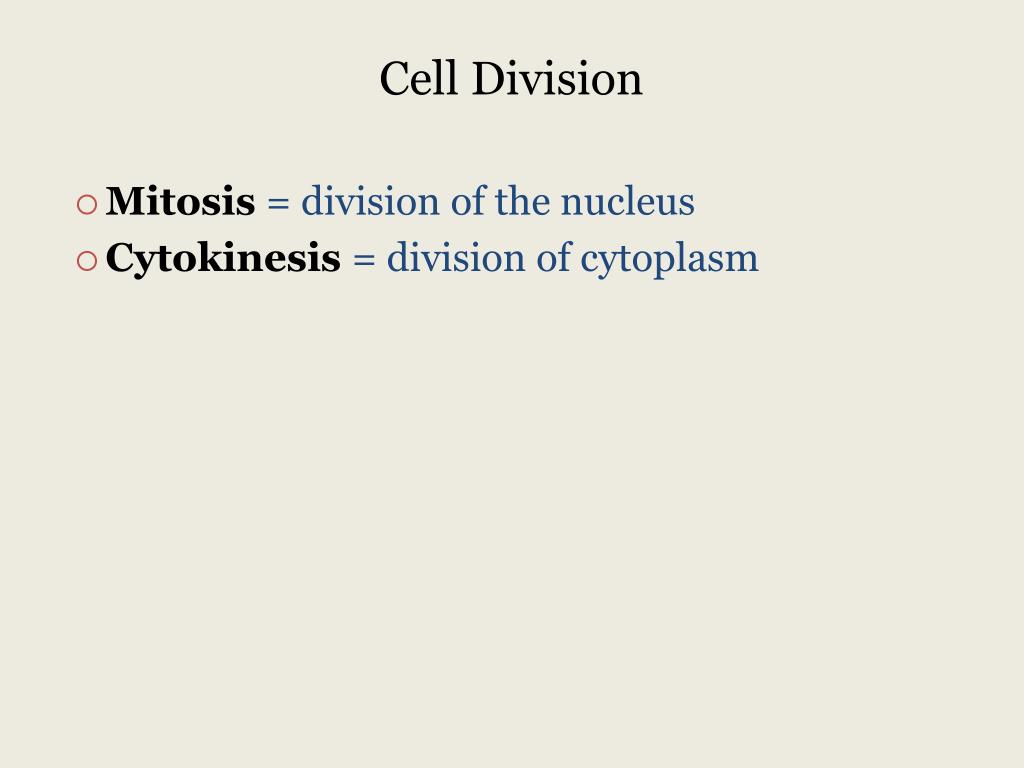 Cell Division

○ Mitosis = division of the nucleus
○ Cytokinesis = division of cytoplasm